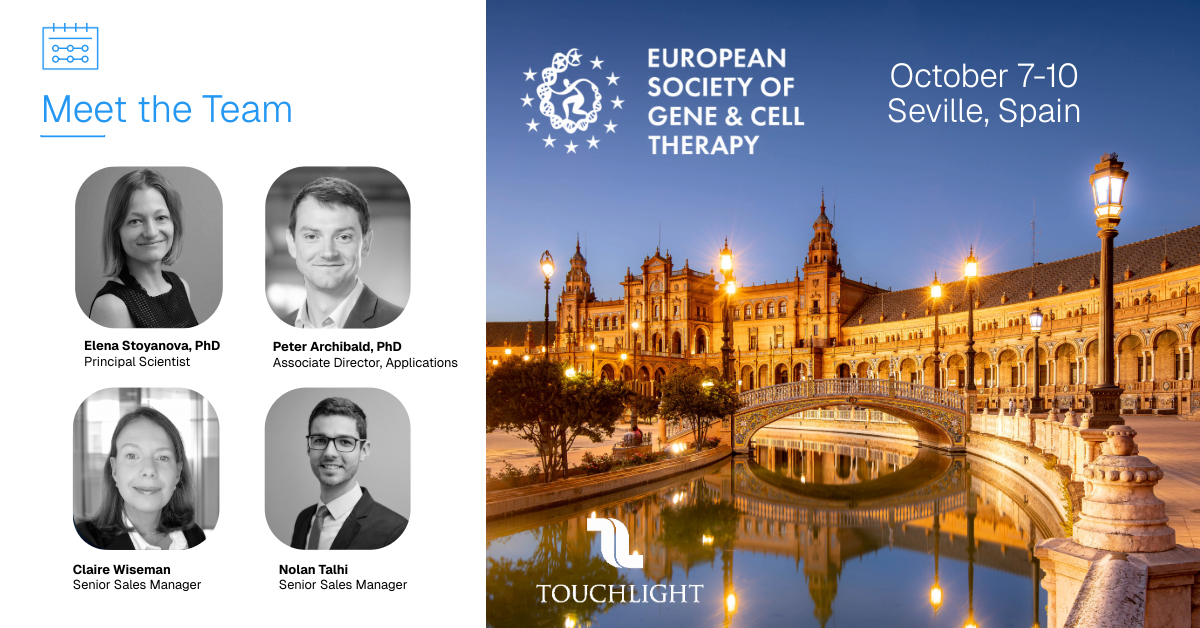 Meet the Team

Elena Stoyanova, PhD
Principal Scientist

Peter Archibald, PhD
Associate Director, Applications

Claire Wiseman
Senior Sales Manager

Nolan Talhi
Senior Sales Manager

EUROPEAN SOCIETY OF GENE & CELL THERAPY

October 7-10
Seville, Spain

TOUCHLIGHT